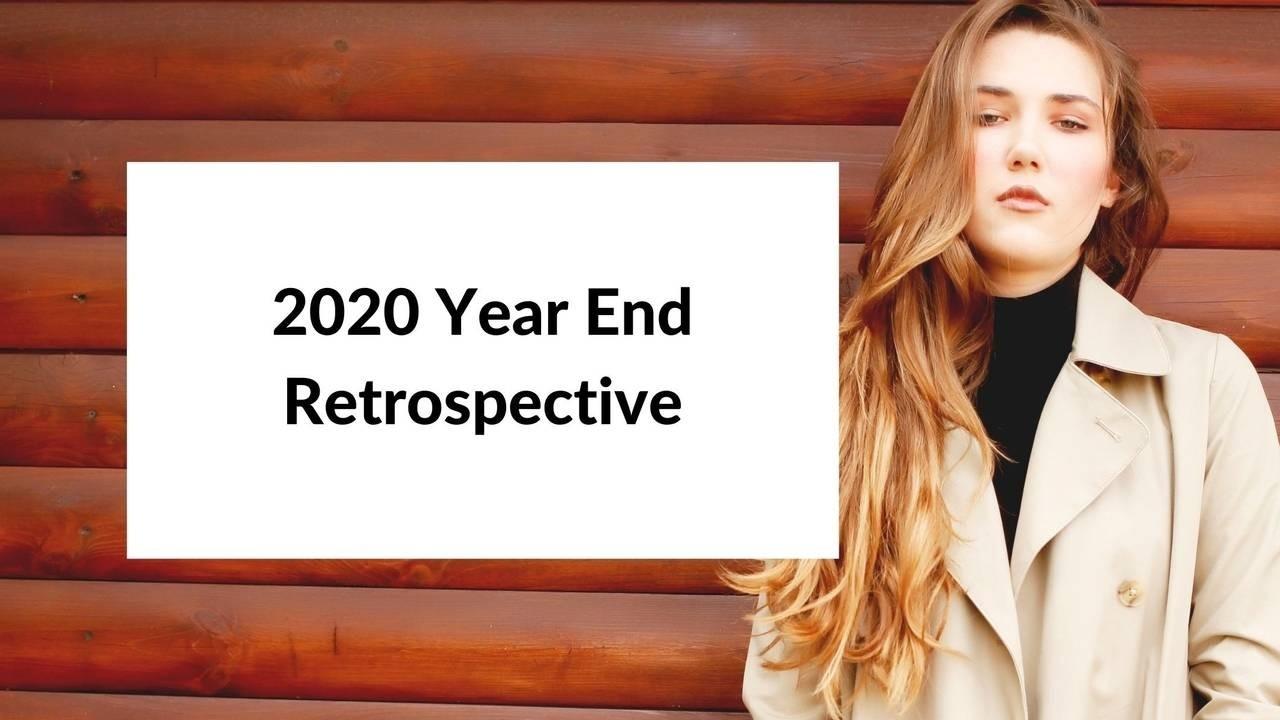 2020 Year End Retrospective